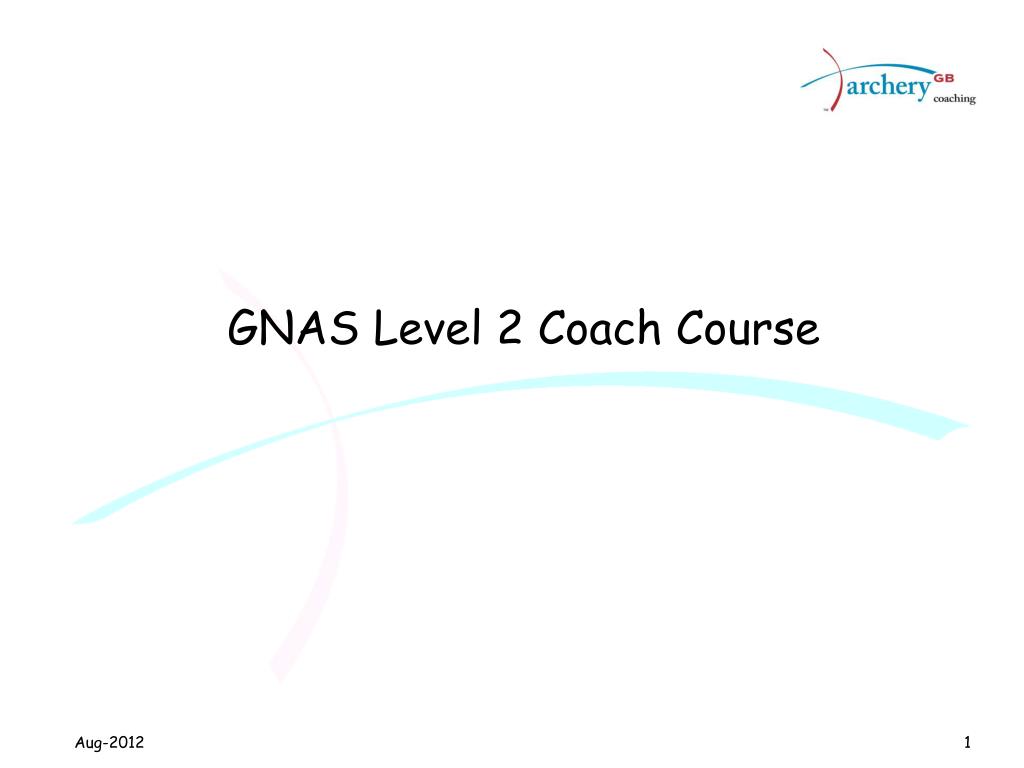 archery GB coaching

GNAS Level 2 Coach Course

Aug-2012

1